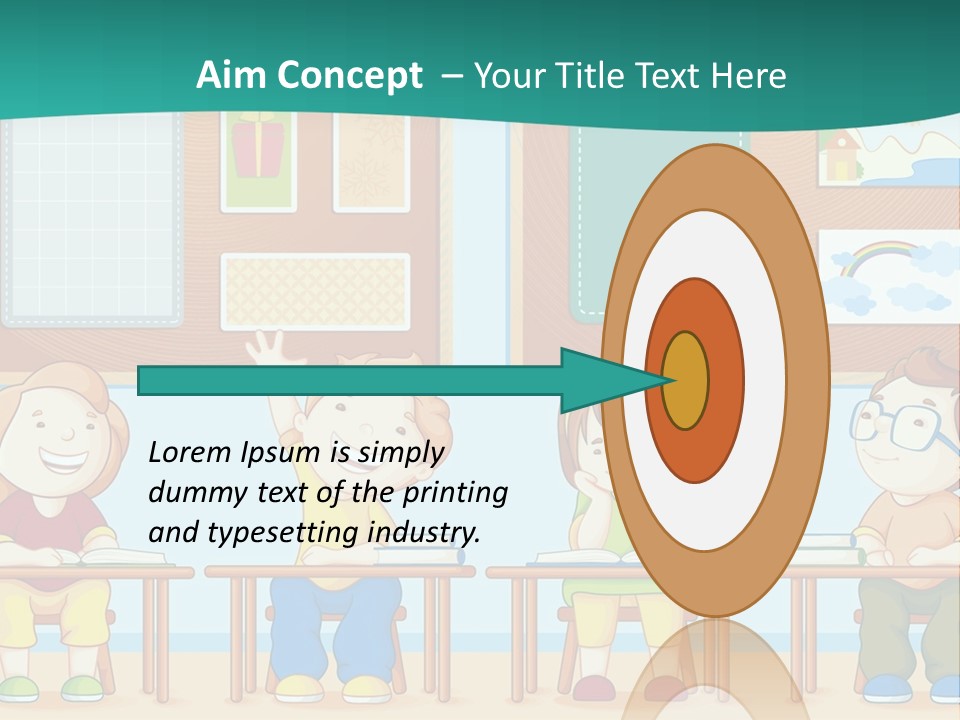 Aim Concept – Your Title Text Here

Lorem Ipsum is simply dummy text of the printing and typesetting industry.